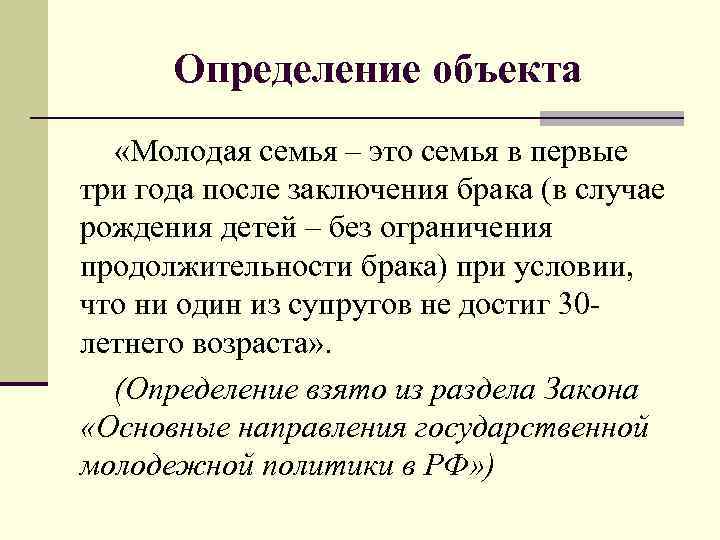 Определение объекта

«Молодая семья – это семья в первые три года после заключения брака (в случае рождения детей – без ограничения продолжительности брака) при условии, что ни один из супругов не достиг 30-летнего возраста».

(Определение взято из раздела Закона «Основные направления государственной молодежной политики в РФ»)